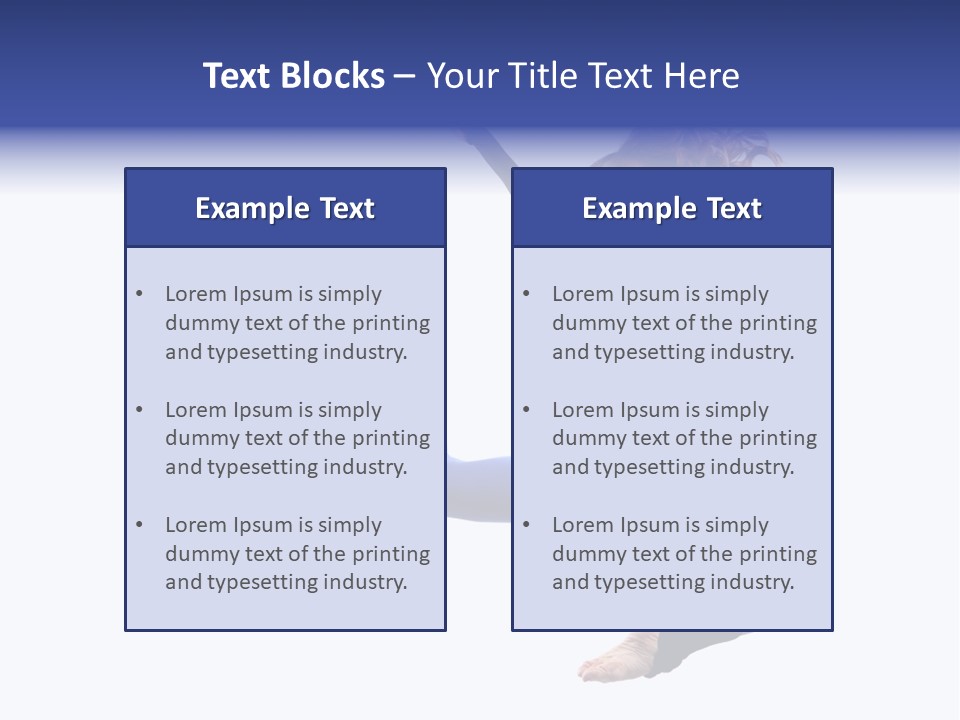 Text Blocks – Your Title Text Here

Example Text

• Lorem Ipsum is simply dummy text of the printing and typesetting industry.

• Lorem Ipsum is simply dummy text of the printing and typesetting industry.

• Lorem Ipsum is simply dummy text of the printing and typesetting industry.

Example Text

• Lorem Ipsum is simply dummy text of the printing and typesetting industry.

• Lorem Ipsum is simply dummy text of the printing and typesetting industry.

• Lorem Ipsum is simply dummy text of the printing and typesetting industry.